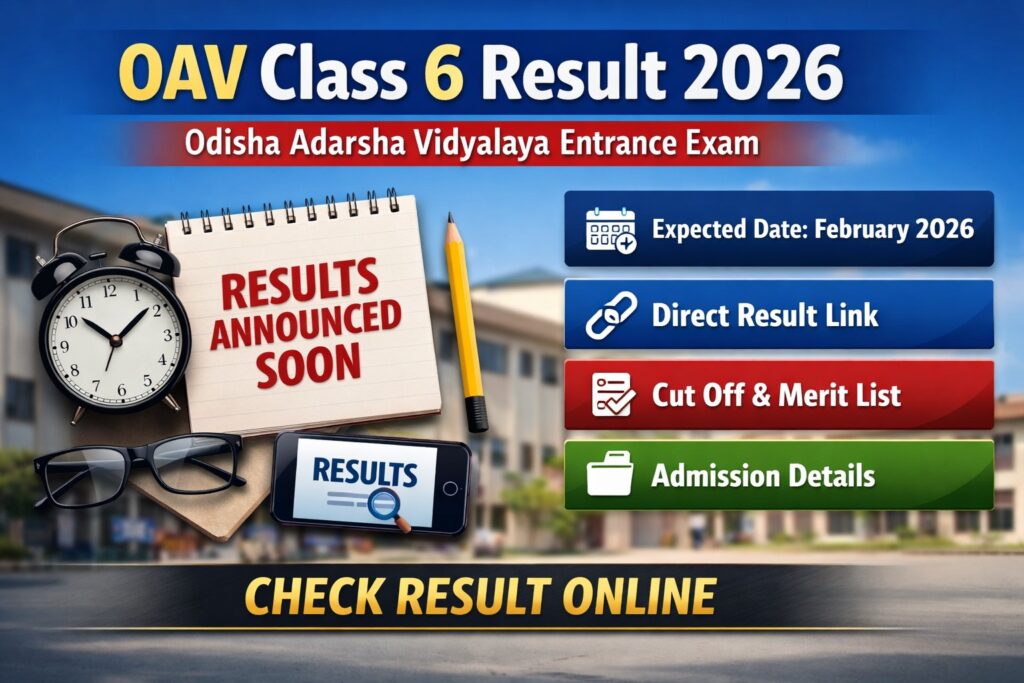 OAV Class 6 Result 2026

Odisha Adarsha Vidyalaya Entrance Exam

12
1
2
3
4
5
6
7
8
9
10
11

RESULTS ANNOUNCED SOON

RESULTS

Expected Date: February 2026

Direct Result Link

Cut Off & Merit List

Admission Details

CHECK RESULT ONLINE